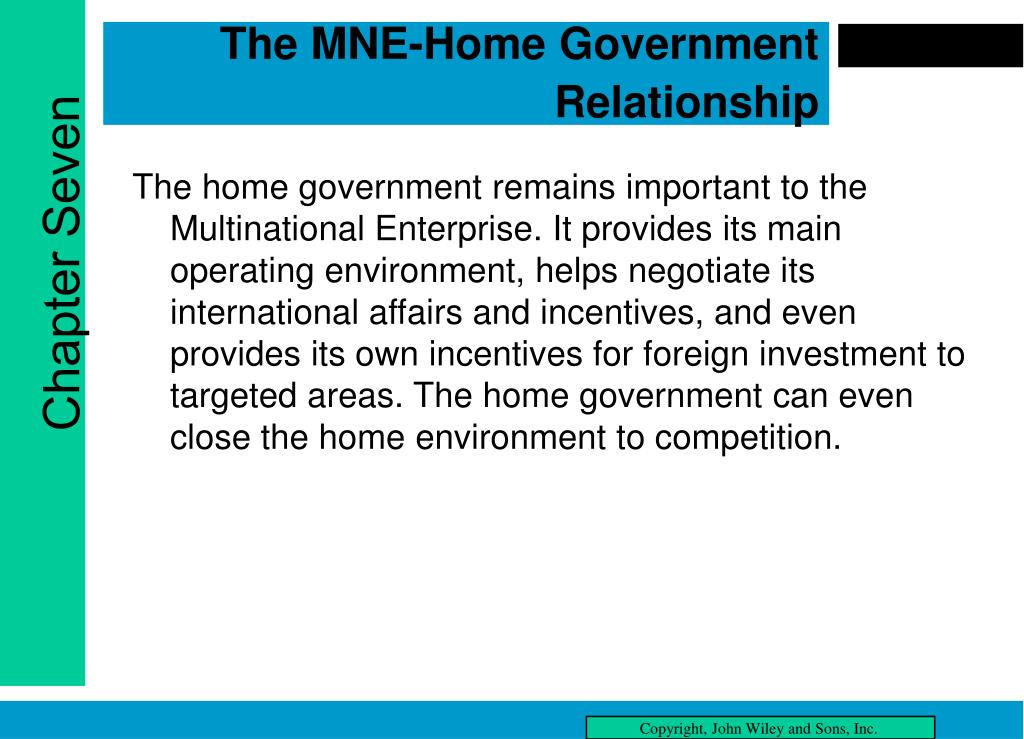 Chapter Seven

The MNE-Home Government Relationship

The home government remains important to the Multinational Enterprise. It provides its main operating environment, helps negotiate its international affairs and incentives, and even provides its own incentives for foreign investment to targeted areas. The home government can even close the home environment to competition.

Copyright, John Wiley and Sons, Inc.